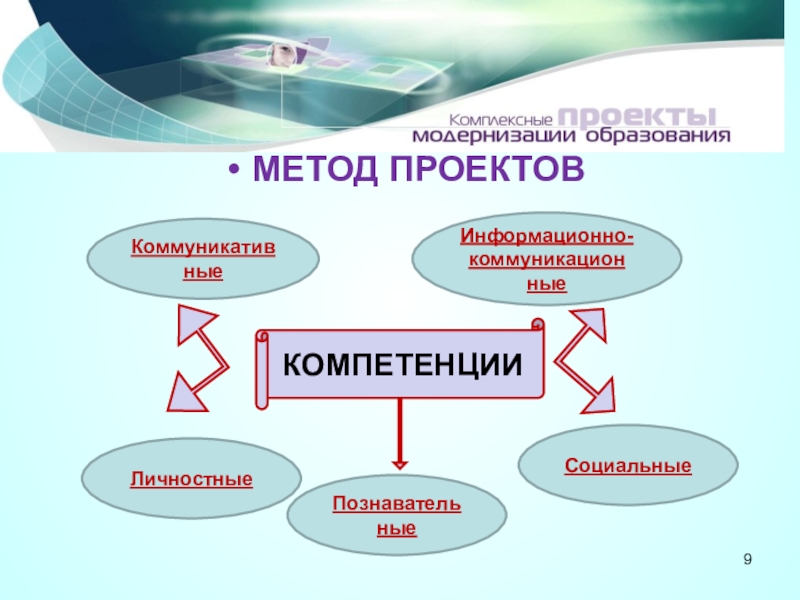 Комплексные проекты модернизации образования

• МЕТОД ПРОЕКТОВ

Коммуникативные

Информационно-коммуникационные

КОМПЕТЕНЦИИ

Личностные

Познавательные

Социальные

9